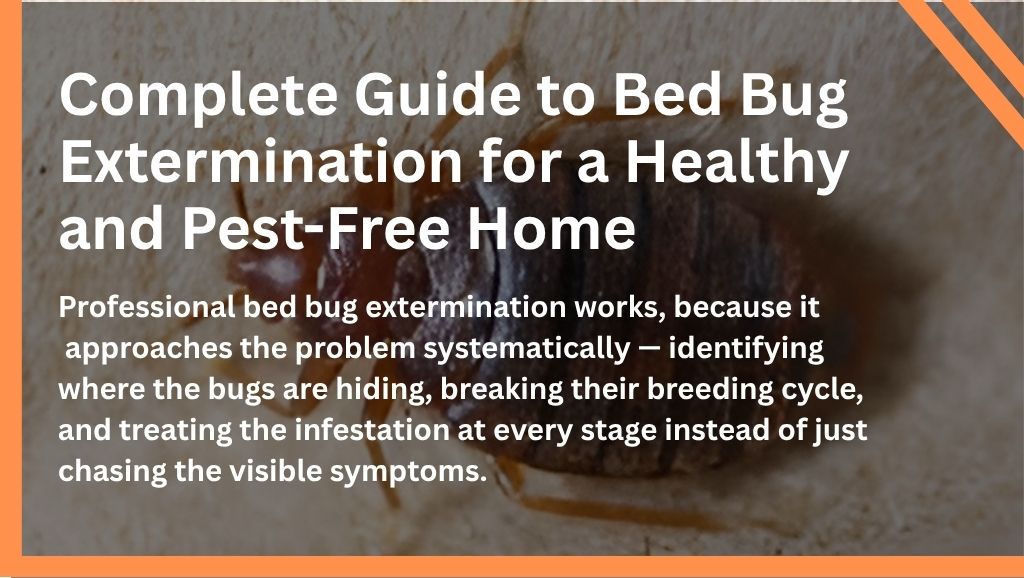 Complete Guide to Bed Bug Extermination for a Healthy and Pest-Free Home

Professional bed bug extermination works, because it approaches the problem systematically — identifying where the bugs are hiding, breaking their breeding cycle, and treating the infestation at every stage instead of just chasing the visible symptoms.